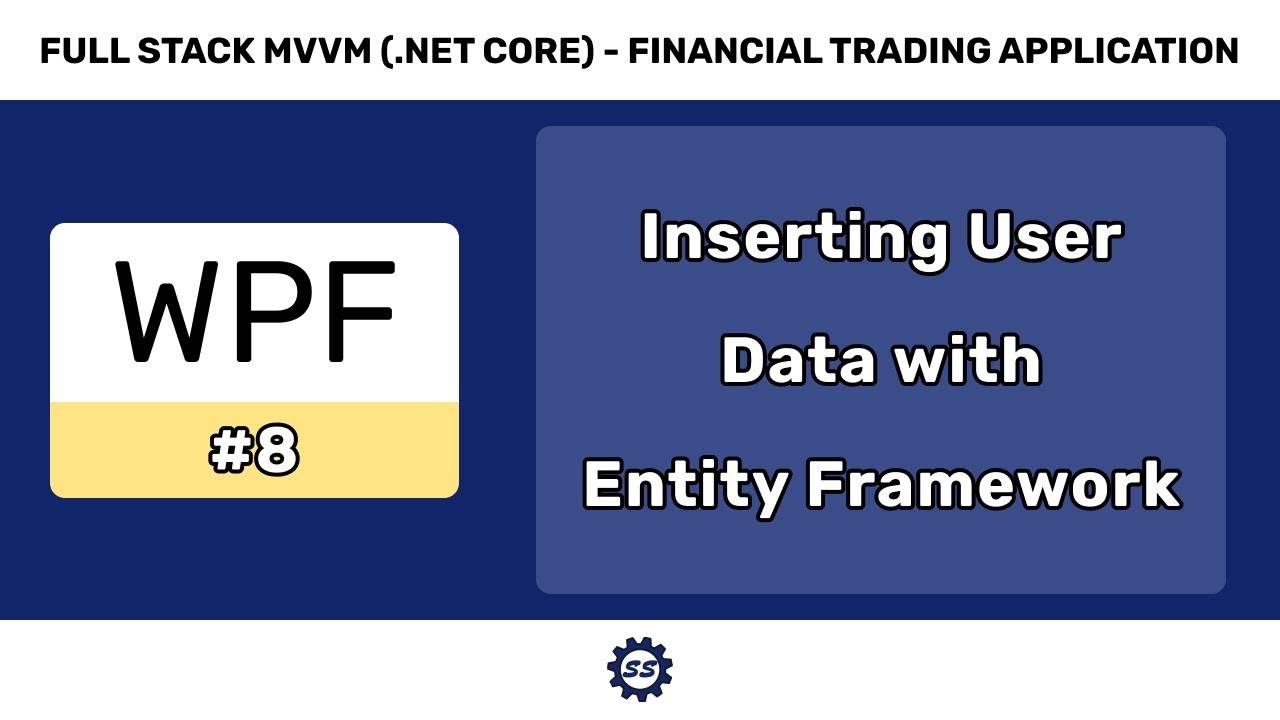 FULL STACK MVVM (.NET CORE) - FINANCIAL TRADING APPLICATION

WPF

#8

Inserting User Data with Entity Framework

SS